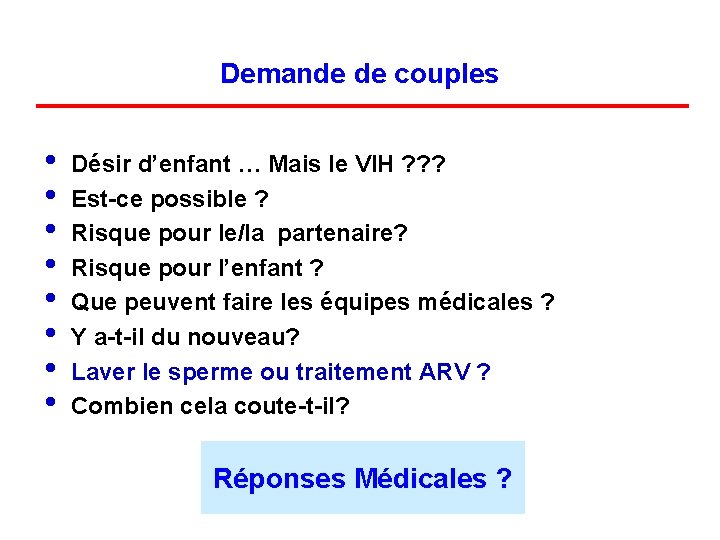 Demande de couples

• Désir d'enfant … Mais le VIH ???
• Est-ce possible ?
• Risque pour le/la partenaire?
• Risque pour l'enfant ?
• Que peuvent faire les équipes médicales ?
• Y a-t-il du nouveau?
• Laver le sperme ou traitement ARV ?
• Combien cela coute-t-il?

Réponses Médicales ?